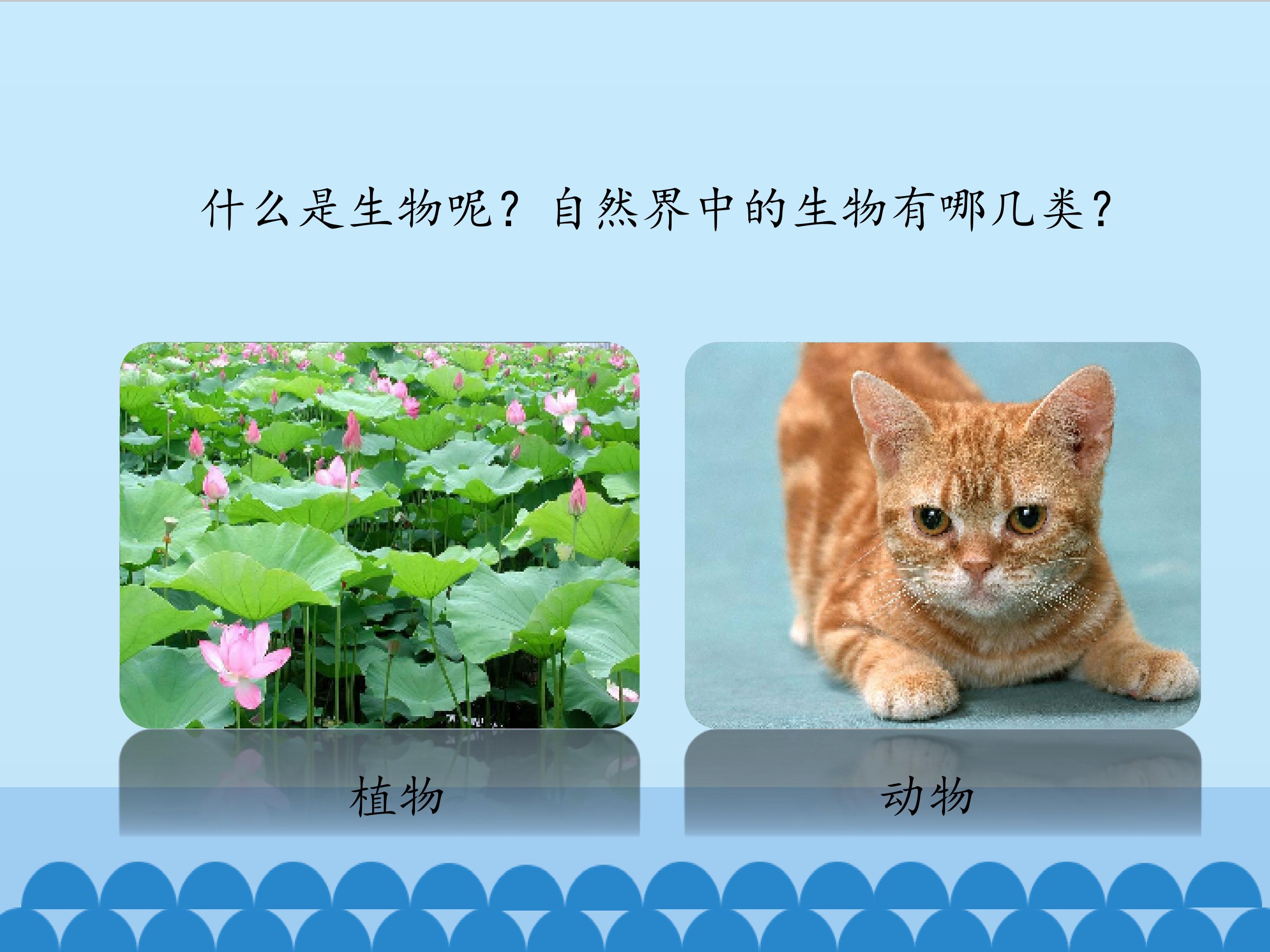 什么是生物呢？自然界中的生物有哪几类？

植物

动物